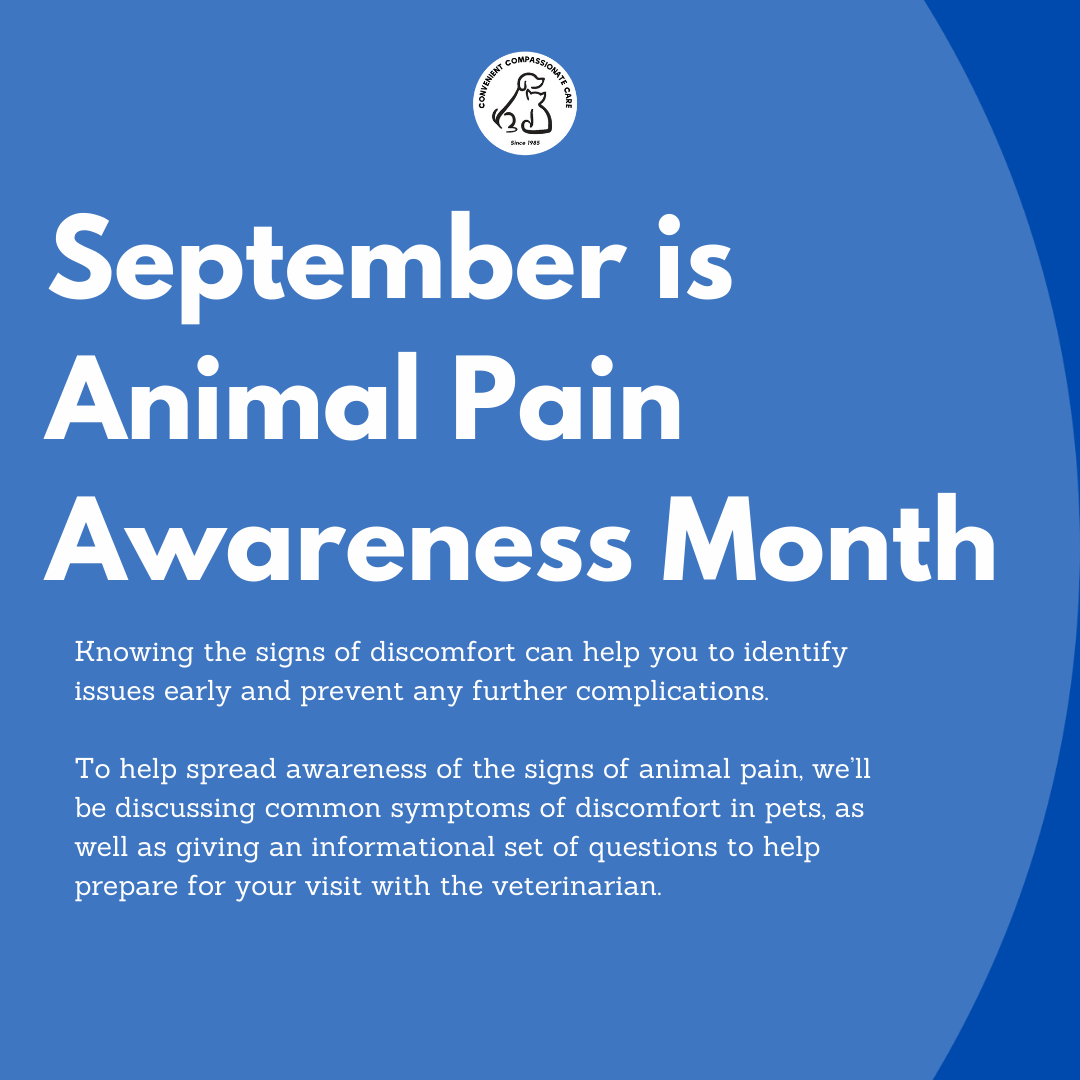 CONVENIENT COMPASSIONATE CARE
Since 1985

September is Animal Pain Awareness Month

Knowing the signs of discomfort can help you to identify issues early and prevent any further complications.

To help spread awareness of the signs of animal pain, we'll be discussing common symptoms of discomfort in pets, as well as giving an informational set of questions to help prepare for your visit with the veterinarian.